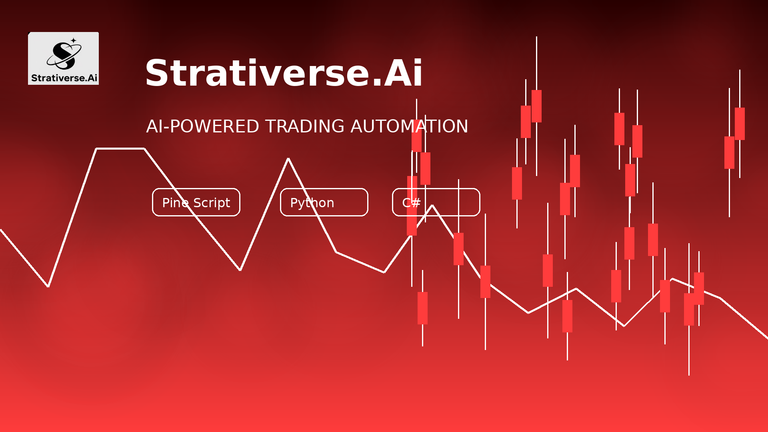 Strativerse.Ai

Strativerse.Ai

AI-POWERED TRADING AUTOMATION

Pine Script

Python

C#